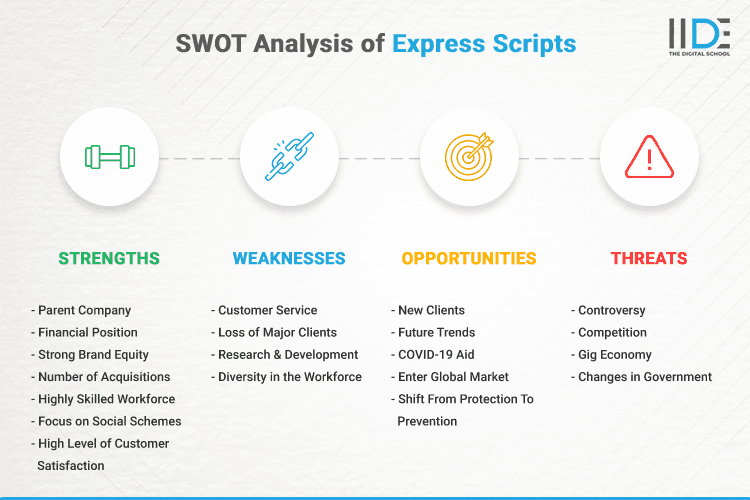 SWOT Analysis of Express Scripts

IIDE
THE DIGITAL SCHOOL

STRENGTHS

- Parent Company
- Financial Position
- Strong Brand Equity
- Number of Acquisitions
- Highly Skilled Workforce
- Focus on Social Schemes
- High Level of Customer Satisfaction

WEAKNESSES

- Customer Service
- Loss of Major Clients
- Research & Development
- Diversity in the Workforce

OPPORTUNITIES

- New Clients
- Future Trends
- COVID-19 Aid
- Enter Global Market
- Shift From Protection To Prevention

THREATS

- Controversy
- Competition
- Gig Economy
- Changes in Government